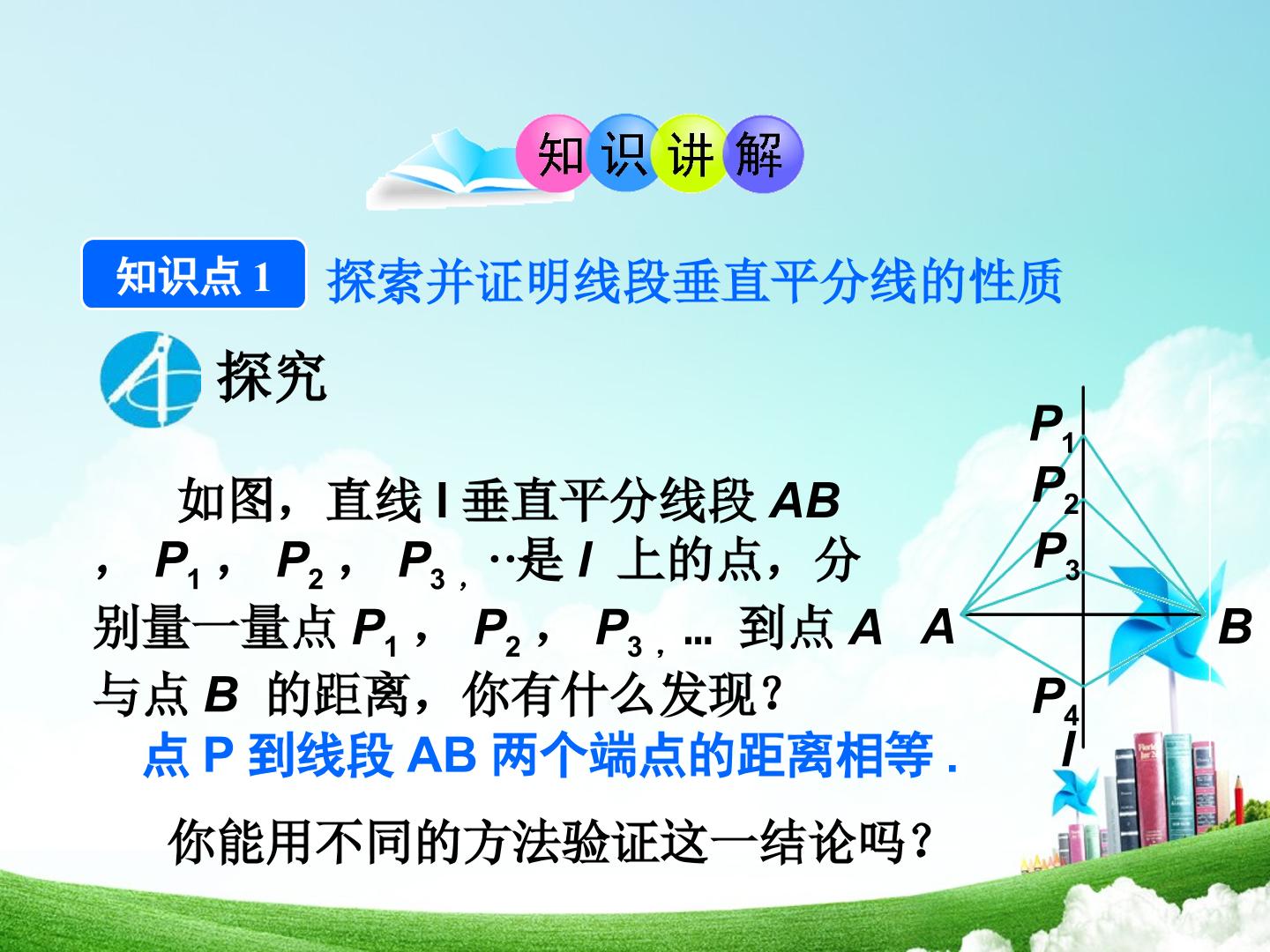 知识讲解

知识点1 探索并证明线段垂直平分线的性质

探究

如图，直线l垂直平分线段AB，$P_1$，$P_2$，$P_3$，…是l上的点，分别量一量点$P_1$，$P_2$，$P_3$，…到点A与点B的距离，你有什么发现？

点P到线段AB两个端点的距离相等.

你能用不同的方法验证这一结论吗？

$P_1$
$P_2$
$P_3$
A
B
$P_4$
l